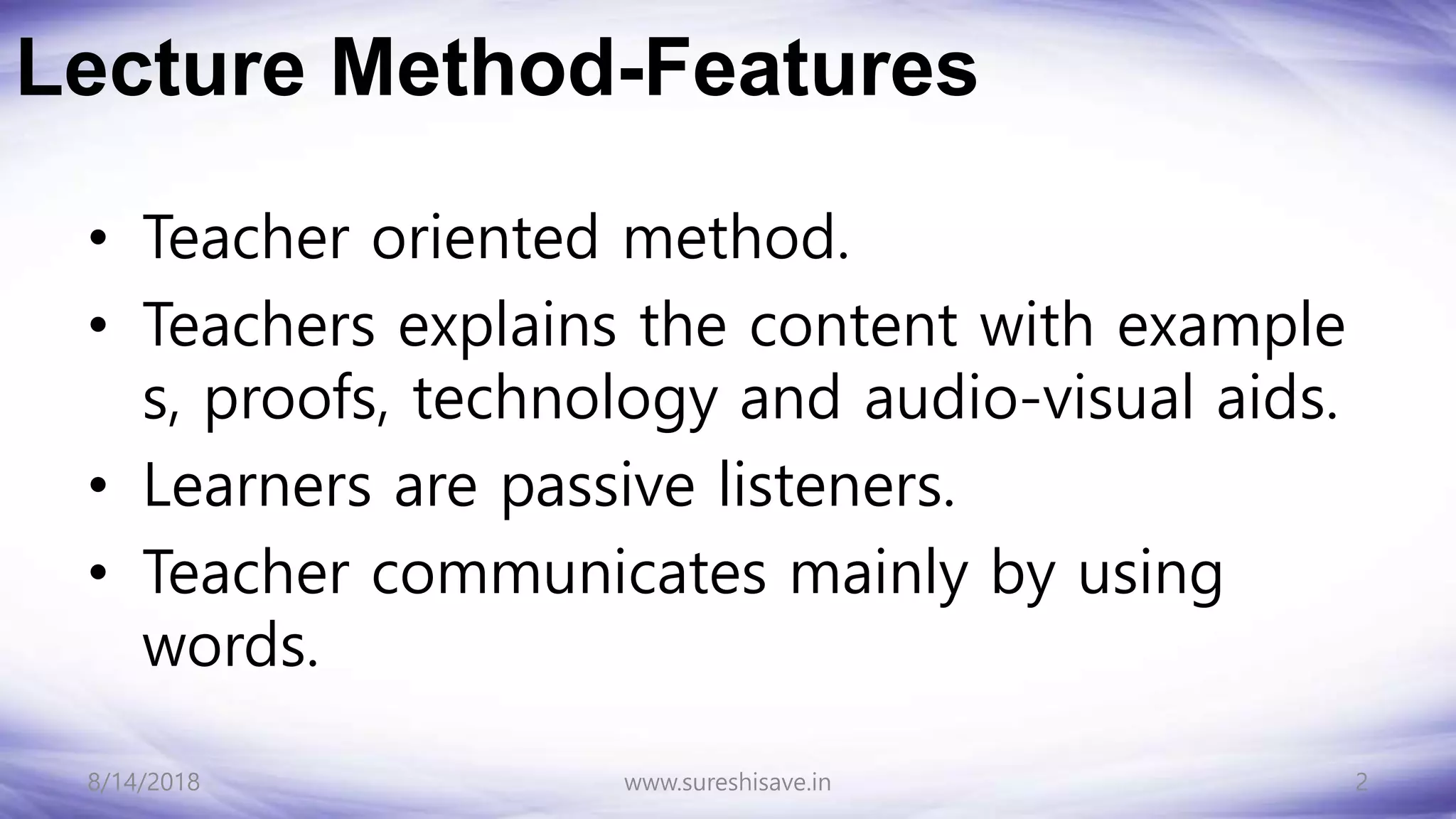 Lecture Method-Features

• Teacher oriented method.
• Teachers explains the content with example s, proofs, technology and audio-visual aids.
• Learners are passive listeners.
• Teacher communicates mainly by using words.

8/14/2018 www.sureshisave.in 2